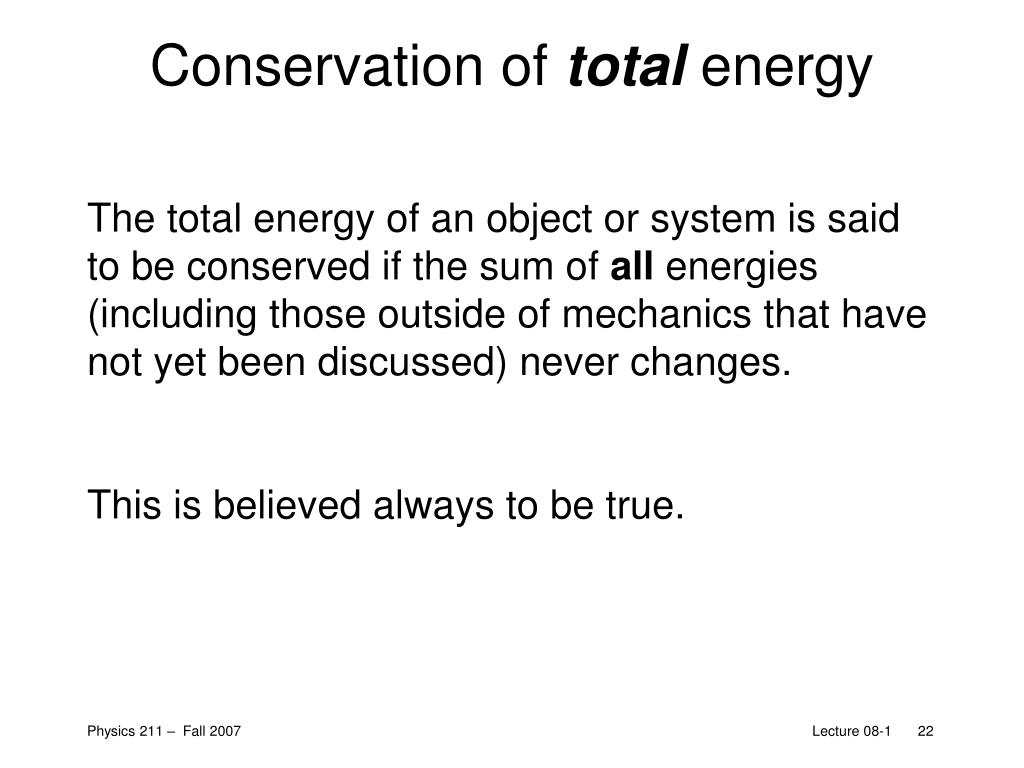 Conservation of total energy

The total energy of an object or system is said to be conserved if the sum of all energies (including those outside of mechanics that have not yet been discussed) never changes.

This is believed always to be true.

Physics 211 – Fall 2007

Lecture 08-1 22